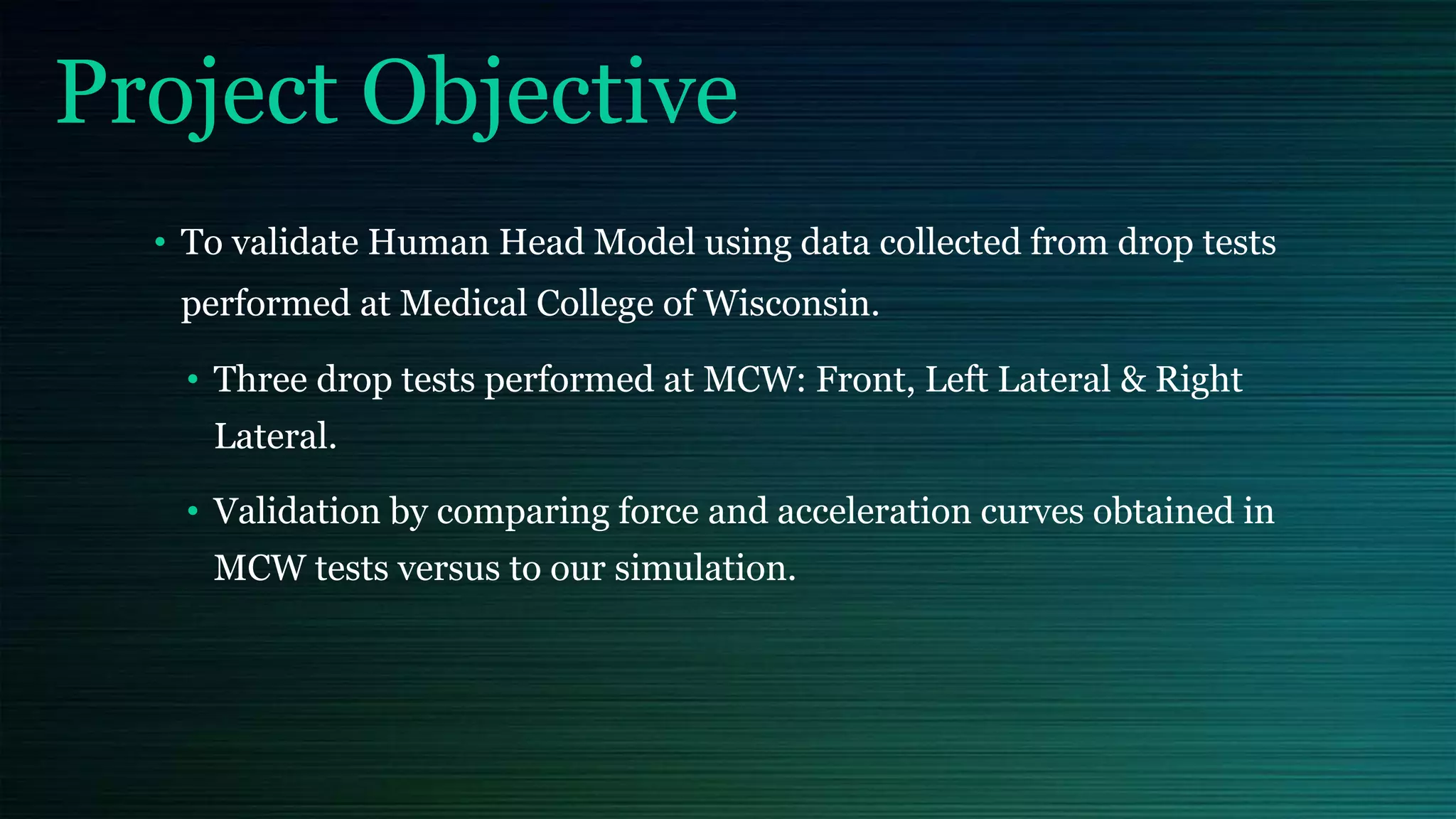 Project Objective

• To validate Human Head Model using data collected from drop tests performed at Medical College of Wisconsin.

• Three drop tests performed at MCW: Front, Left Lateral & Right Lateral.

• Validation by comparing force and acceleration curves obtained in MCW tests versus to our simulation.